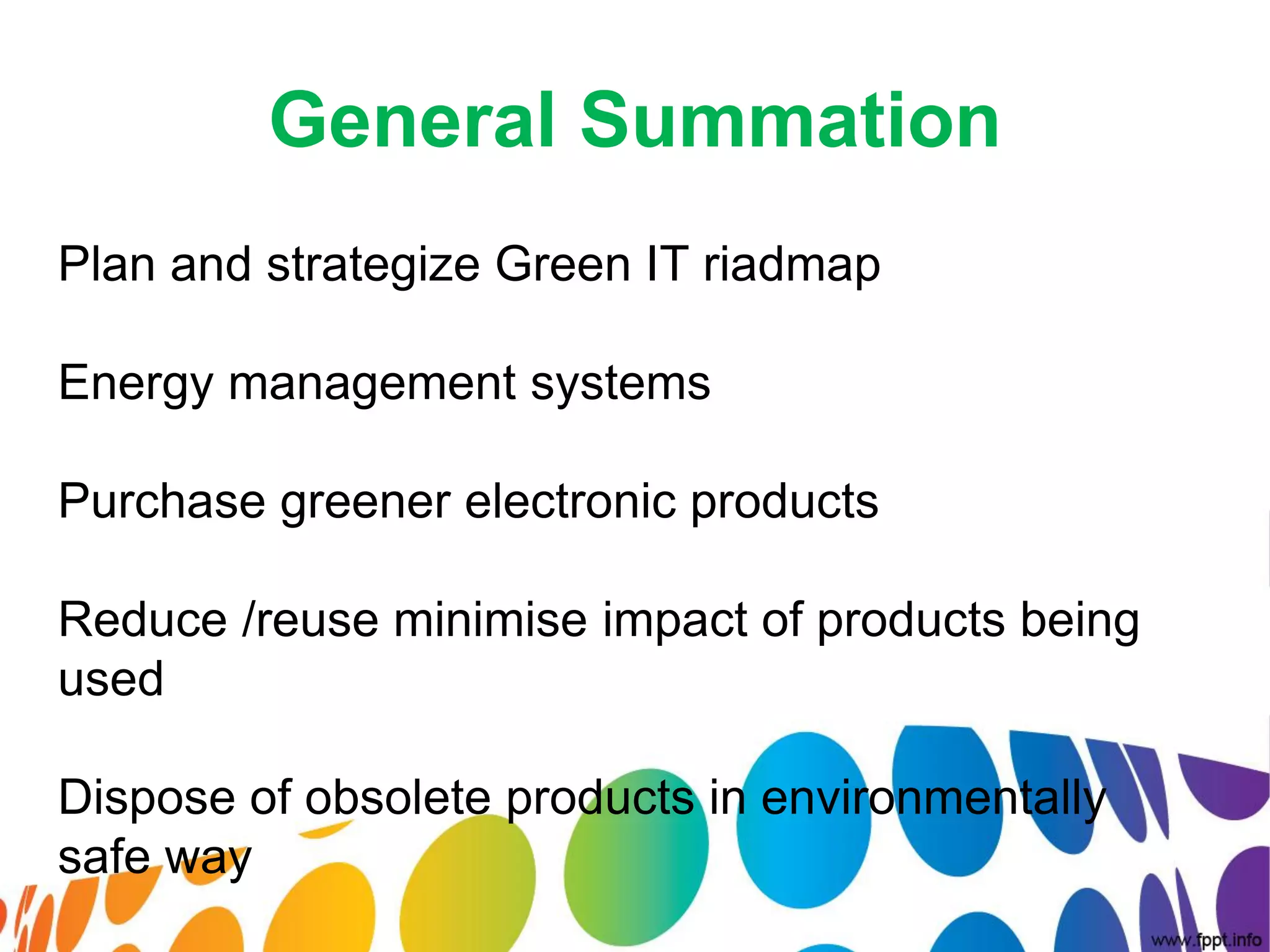 General Summation

Plan and strategize Green IT riadmap

Energy management systems

Purchase greener electronic products

Reduce /reuse minimise impact of products being used

Dispose of obsolete products in environmentally safe way

www.fppt.info